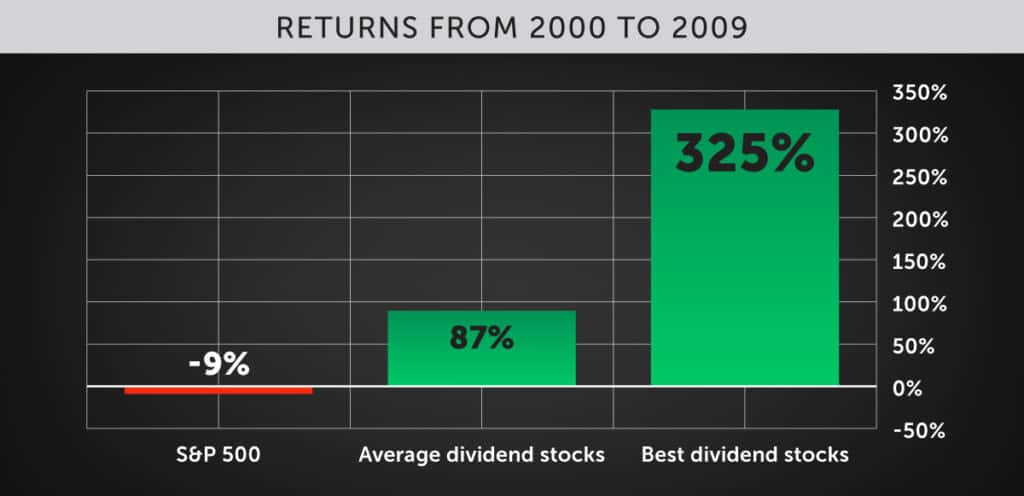 RETURNS FROM 2000 TO 2009

350%
300%
250%
200%
150%
100%
50%
0%
-50%

-9%
87%
325%

S&P 500
Average dividend stocks
Best dividend stocks